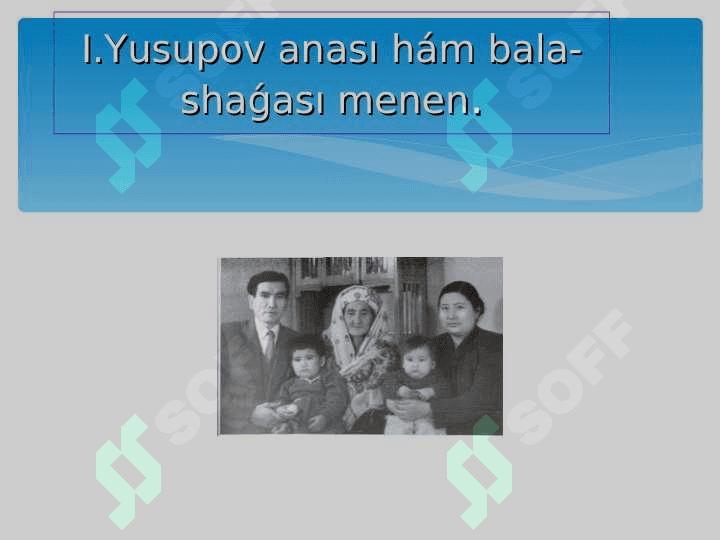 I.Yusupov anası hám bala-shaǵası menen.

SOFF
SOFF
SOFF
SOFF